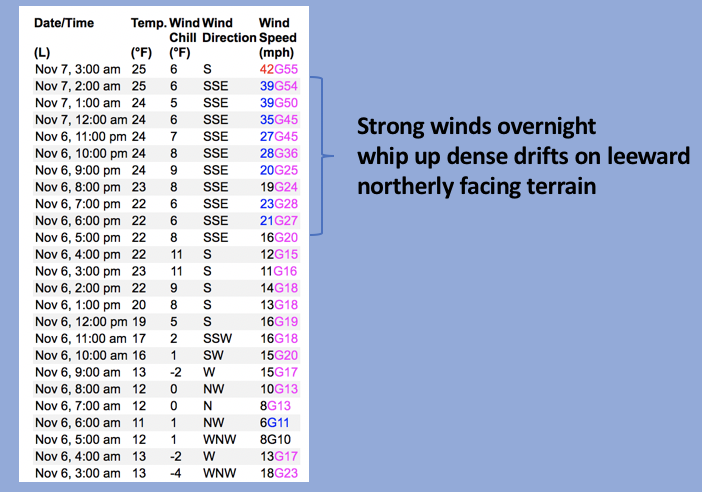 | Date/Time (L) | Temp. (°F) | Wind Chill (°F) | Wind Direction | Wind Speed (mph) |
|---|---|---|---|---|
| Nov 7, 3:00 am | 25 | 6 | S | 42G55 |
| Nov 7, 2:00 am | 25 | 6 | SSE | 39G54 |
| Nov 7, 1:00 am | 24 | 5 | SSE | 39G50 |
| Nov 7, 12:00 am | 24 | 6 | SSE | 35G45 |
| Nov 6, 11:00 pm | 24 | 7 | SSE | 27G45 |
| Nov 6, 10:00 pm | 24 | 8 | SSE | 28G36 |
| Nov 6, 9:00 pm | 24 | 9 | SSE | 20G25 |
| Nov 6, 8:00 pm | 23 | 8 | SSE | 19G24 |
| Nov 6, 7:00 pm | 22 | 6 | SSE | 23G28 |
| Nov 6, 6:00 pm | 22 | 6 | SSE | 21G27 |
| Nov 6, 5:00 pm | 22 | 8 | SSE | 16G20 |
| Nov 6, 4:00 pm | 22 | 11 | S | 12G15 |
| Nov 6, 3:00 pm | 23 | 11 | S | 11G16 |
| Nov 6, 2:00 pm | 22 | 9 | S | 14G18 |
| Nov 6, 1:00 pm | 20 | 8 | S | 13G18 |
| Nov 6, 12:00 pm | 19 | 5 | S | 16G19 |
| Nov 6, 11:00 am | 17 | 2 | SSW | 16G18 |
| Nov 6, 10:00 am | 16 | 1 | SW | 15G20 |
| Nov 6, 9:00 am | 13 | -2 | W | 15G17 |
| Nov 6, 8:00 am | 12 | 0 | NW | 10G13 |
| Nov 6, 7:00 am | 12 | 0 | N | 8G13 |
| Nov 6, 6:00 am | 11 | 1 | NW | 6G11 |
| Nov 6, 5:00 am | 12 | 1 | WNW | 8G10 |
| Nov 6, 4:00 am | 13 | -2 | W | 13G17 |
| Nov 6, 3:00 am | 13 | -4 | WNW | 18G23 |

Strong winds overnight whip up dense drifts on leeward northerly facing terrain